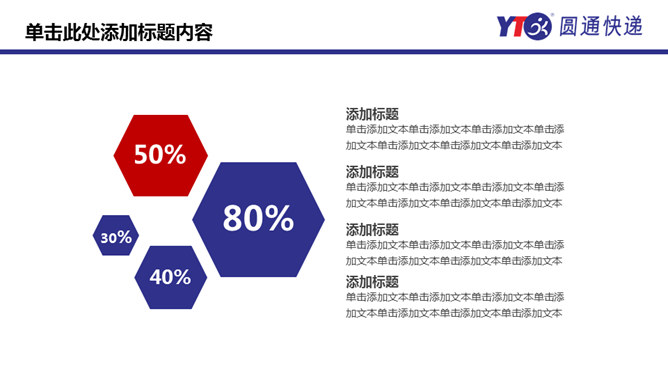 单击此处添加标题内容

YTO 圆通快递

50%

80%

30%

40%

添加标题
单击添加文本单击添加文本单击添加文本单击添加文本单击添加文本单击添加文本单击添加文本

添加标题
单击添加文本单击添加文本单击添加文本单击添加文本单击添加文本单击添加文本单击添加文本

添加标题
单击添加文本单击添加文本单击添加文本单击添加文本单击添加文本单击添加文本单击添加文本

添加标题
单击添加文本单击添加文本单击添加文本单击添加文本单击添加文本单击添加文本单击添加文本